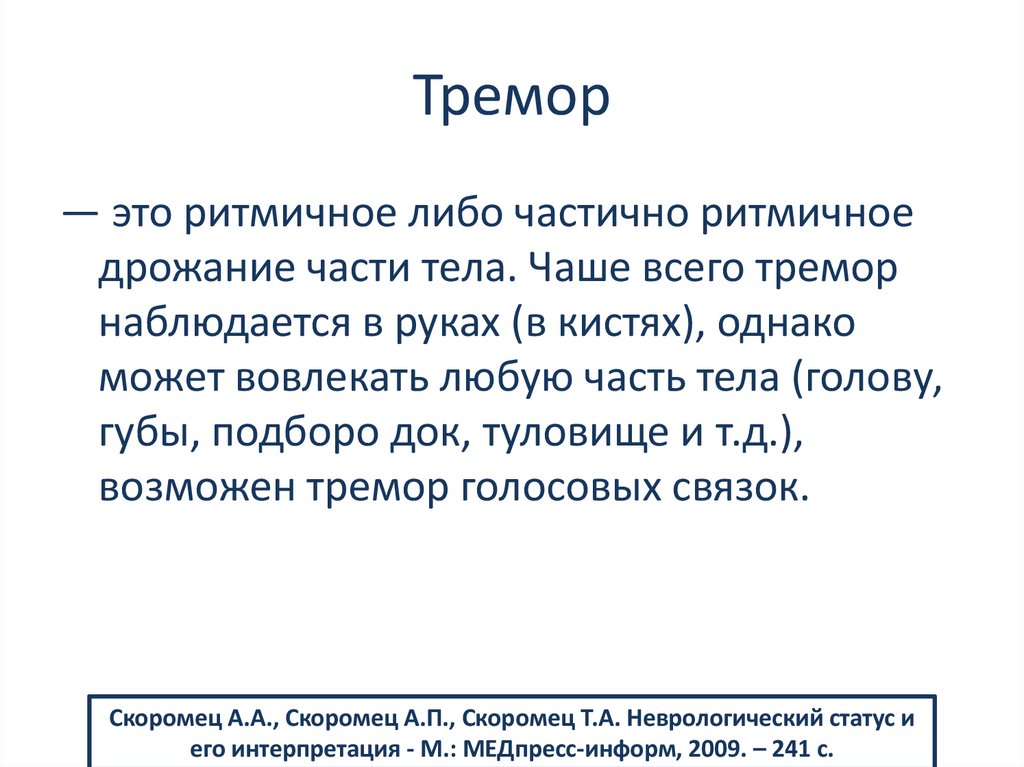 Тремор

— это ритмичное либо частично ритмичное дрожание части тела. Чаше всего тремор наблюдается в руках (в кистях), однако может вовлекать любую часть тела (голову, губы, подборо док, туловище и т.д.), возможен тремор голосовых связок.

Скоромец А.А., Скоромец А.П., Скоромец Т.А. Неврологический статус и его интерпретация - М.: МЕДпресс-информ, 2009. – 241 с.